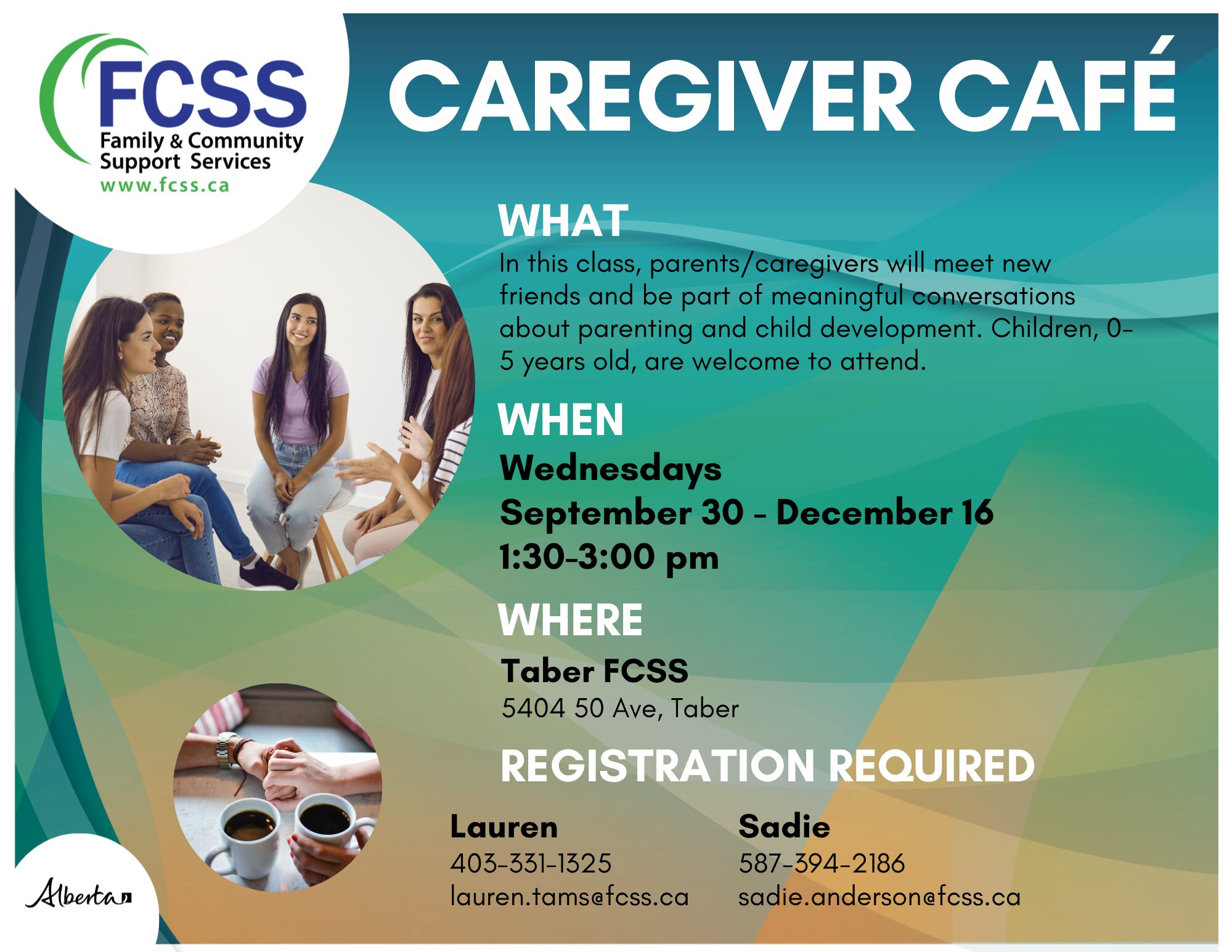 FCSS
Family & Community
Support Services
www.fcss.ca

CAREGIVER CAFÉ

WHAT

In this class, parents/caregivers will meet new friends and be part of meaningful conversations about parenting and child development. Children, 0-5 years old, are welcome to attend.

WHEN

Wednesdays
September 30 - December 16
1:30-3:00 pm

WHERE

Taber FCSS
5404 50 Ave, Taber

REGISTRATION REQUIRED

Lauren
403-331-1325
lauren.tams@fcss.ca

Sadie
587-394-2186
sadie.anderson@fcss.ca

Alberta